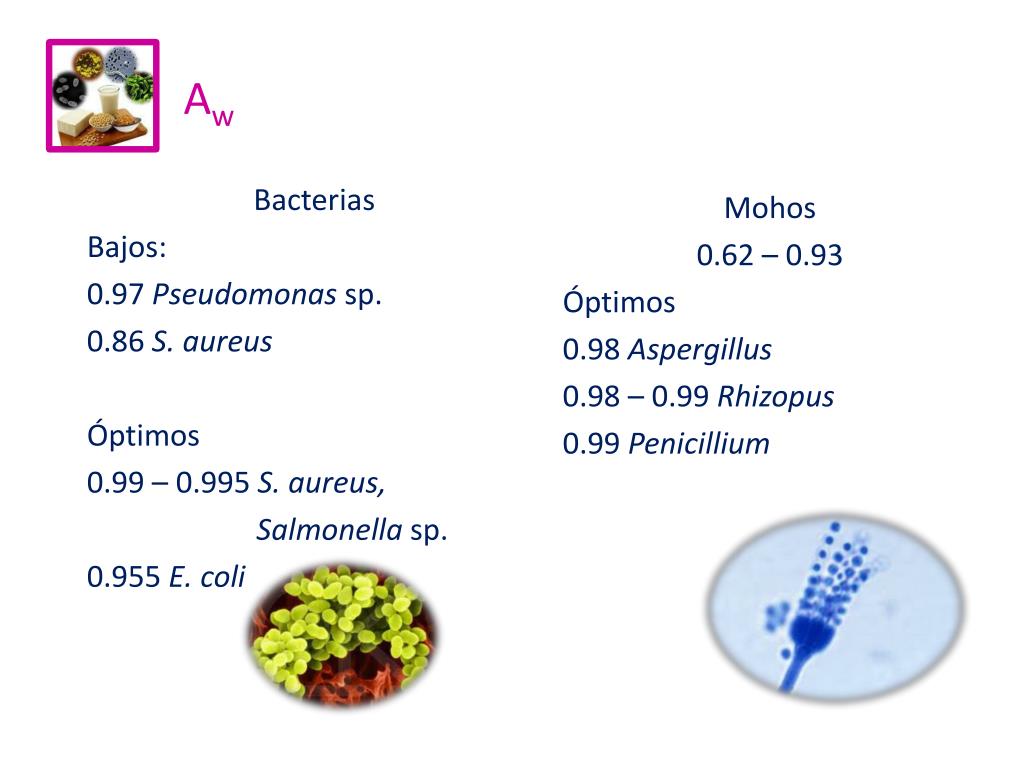 $A_w$

Bacterias

Bajos:

0.97 Pseudomonas sp.

0.86 S. aureus

Óptimos

0.99 – 0.995 S. aureus, Salmonella sp.

0.955 E. coli

Mohos

0.62 – 0.93

Óptimos

0.98 Aspergillus

0.98 – 0.99 Rhizopus

0.99 Penicillium